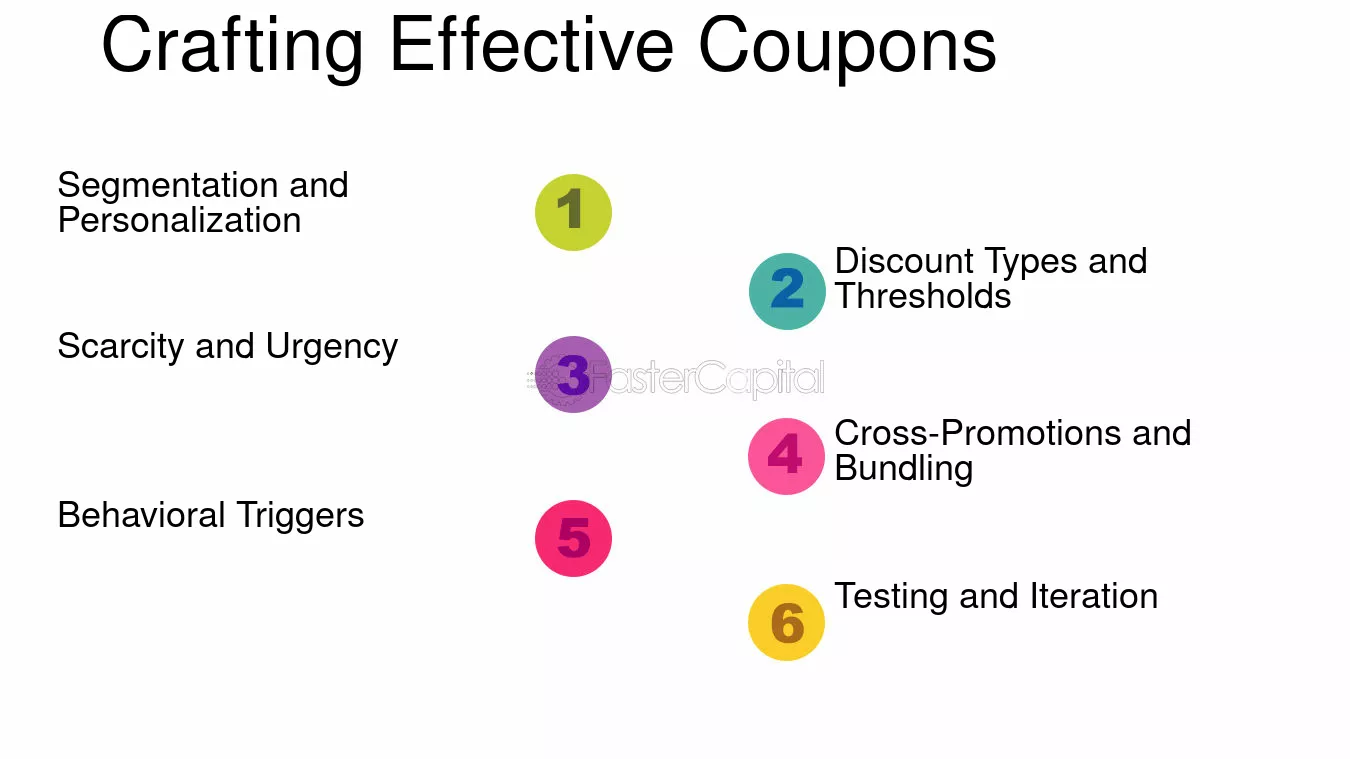 Crafting Effective Coupons

Segmentation and Personalization

1

2

Discount Types and Thresholds

Scarcity and Urgency

3

4

Cross-Promotions and Bundling

Behavioral Triggers

5

6

Testing and Iteration

FasterCapital